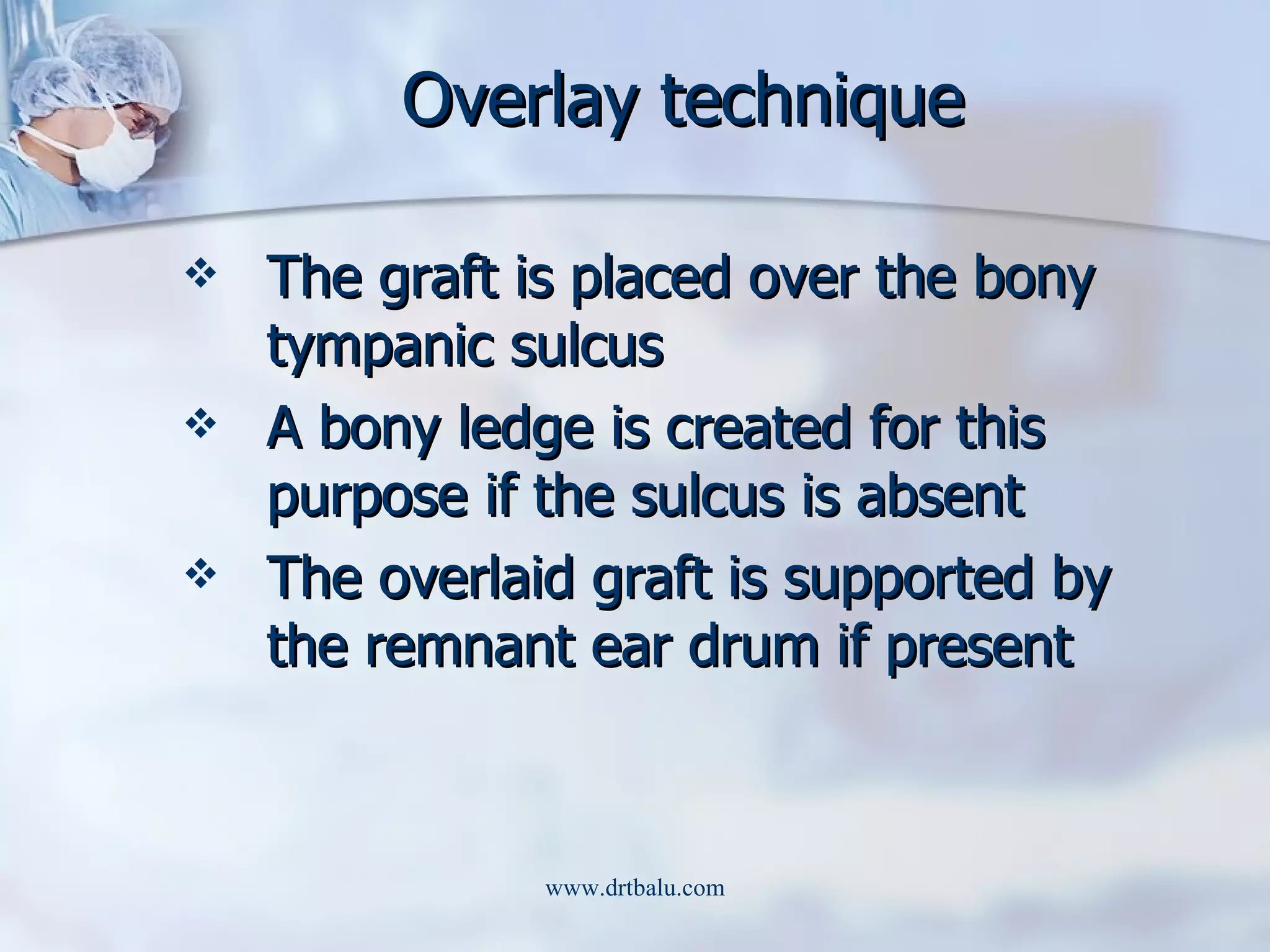 Overlay technique

❖ The graft is placed over the bony tympanic sulcus

❖ A bony ledge is created for this purpose if the sulcus is absent

❖ The overlaid graft is supported by the remnant ear drum if present

www.drtbalu.com